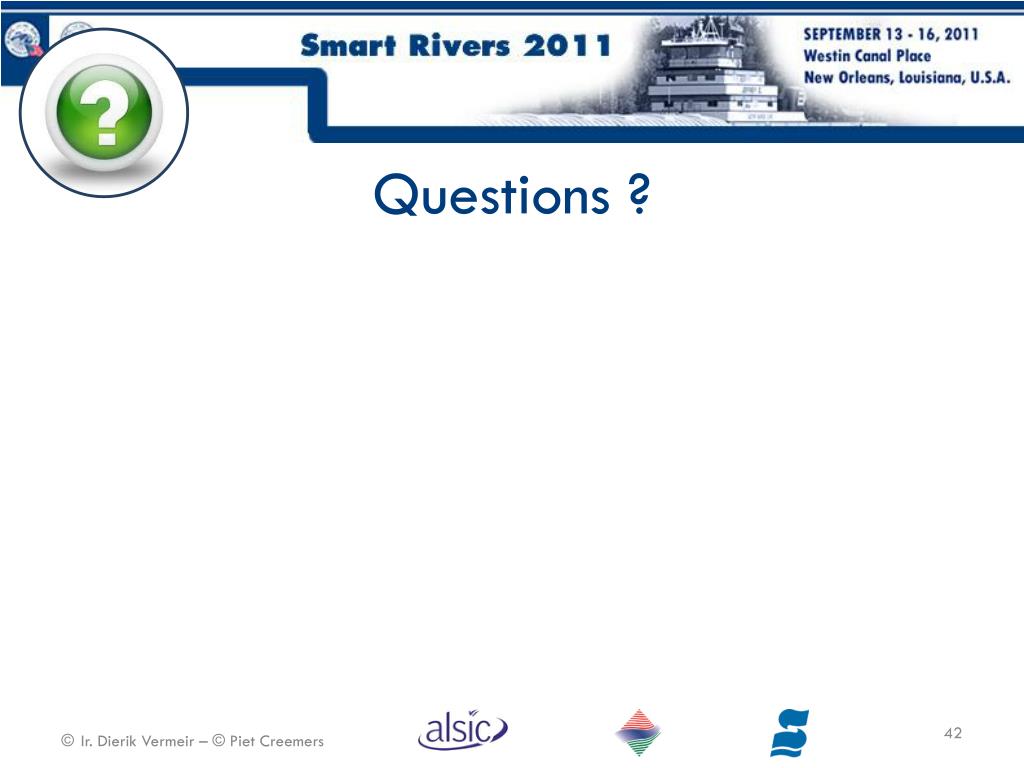 Smart Rivers 2011

SEPTEMBER 13 - 16, 2011
Westin Canal Place
New Orleans, Louisiana, U.S.A.

?

Questions ?

© Ir. Dierik Vermeir – © Piet Creemers

alsic

42